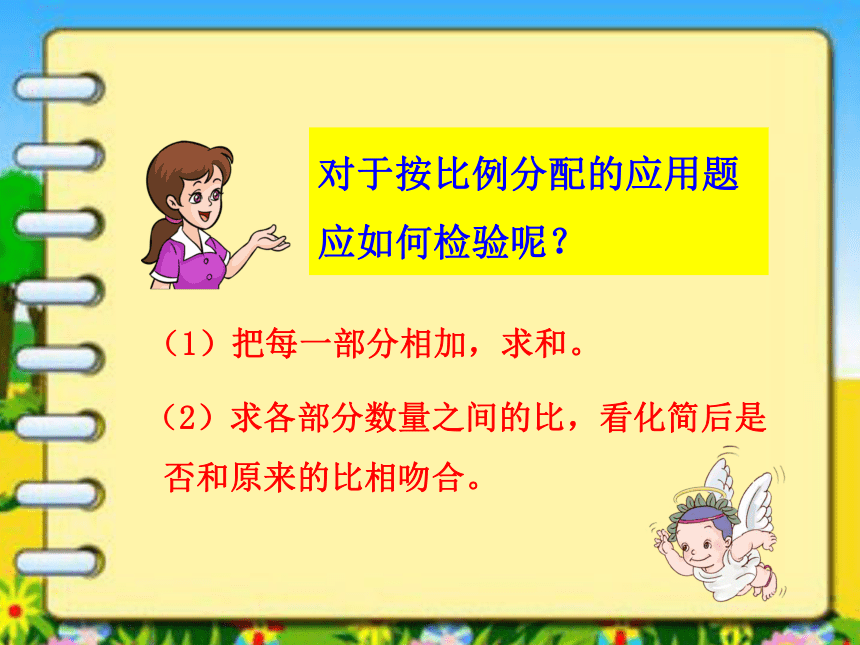 对于按比例分配的应用题应如何检验呢？

（1）把每一部分相加，求和。

（2）求各部分数量之间的比，看化简后是否和原来的比相吻合。